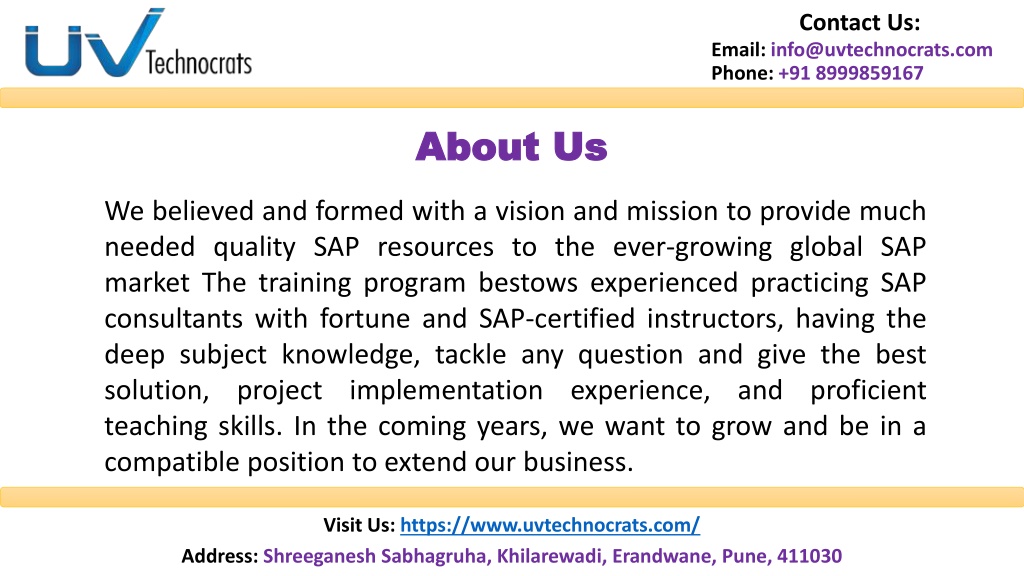 UV Technocrats

Contact Us:
Email: info@uvtechnocrats.com
Phone: +91 8999859167

About Us

We believed and formed with a vision and mission to provide much needed quality SAP resources to the ever-growing global SAP market The training program bestows experienced practicing SAP consultants with fortune and SAP-certified instructors, having the deep subject knowledge, tackle any question and give the best solution, project implementation experience, and proficient teaching skills. In the coming years, we want to grow and be in a compatible position to extend our business.

Visit Us: https://www.uvtechnocrats.com/

Address: Shreeganesh Sabhagruha, Khilarewadi, Erandwane, Pune, 411030